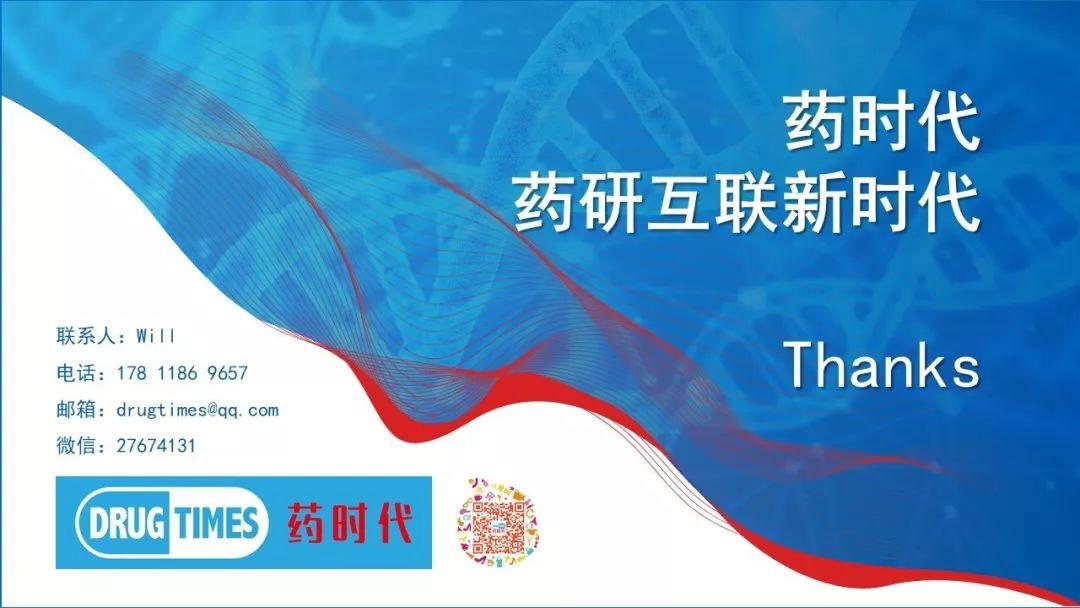 药时代
药研互联新时代

Thanks

联系人：Will
电话：178 1186 9657
邮箱：drugtimes@qq.com
微信：27674131

DRUG TIMES 药时代